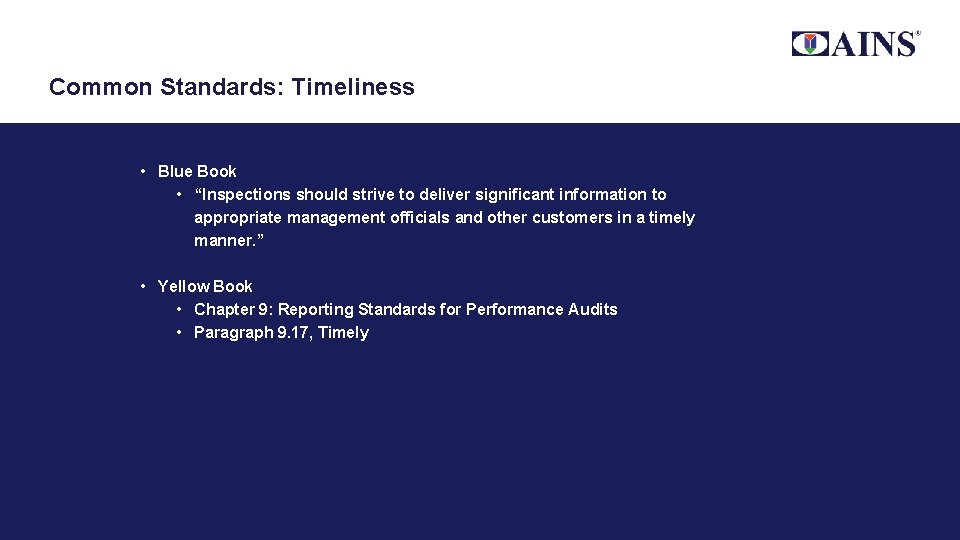 AINS®

Common Standards: Timeliness

• Blue Book
  • “Inspections should strive to deliver significant information to appropriate management officials and other customers in a timely manner.”

• Yellow Book
  • Chapter 9: Reporting Standards for Performance Audits
  • Paragraph 9.17, Timely